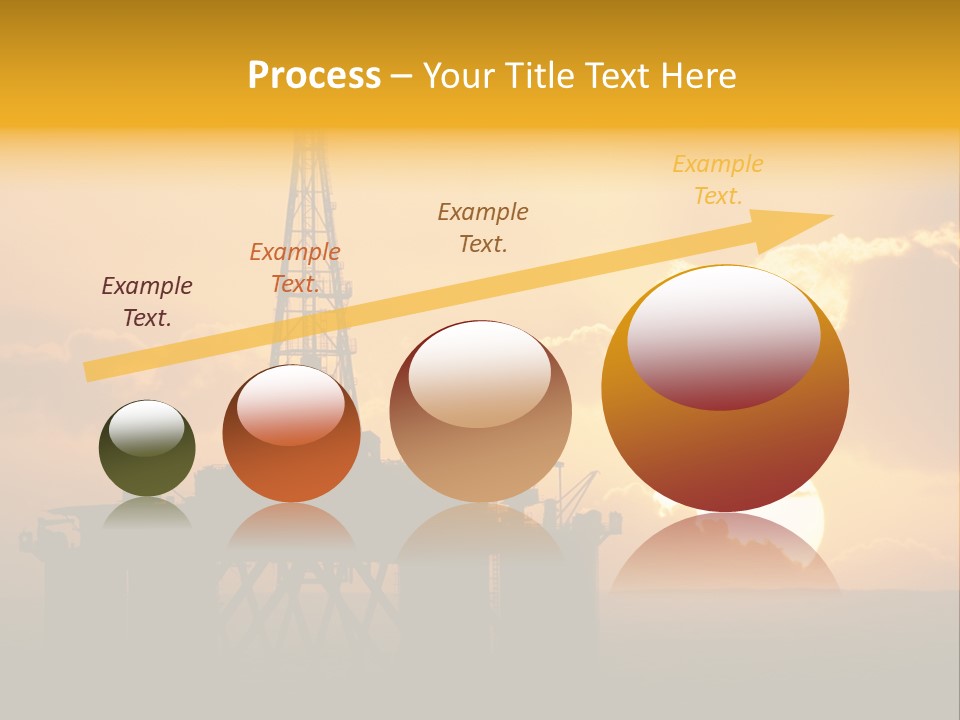 Process – Your Title Text Here

Example Text.

Example Text.

Example Text.

Example Text.